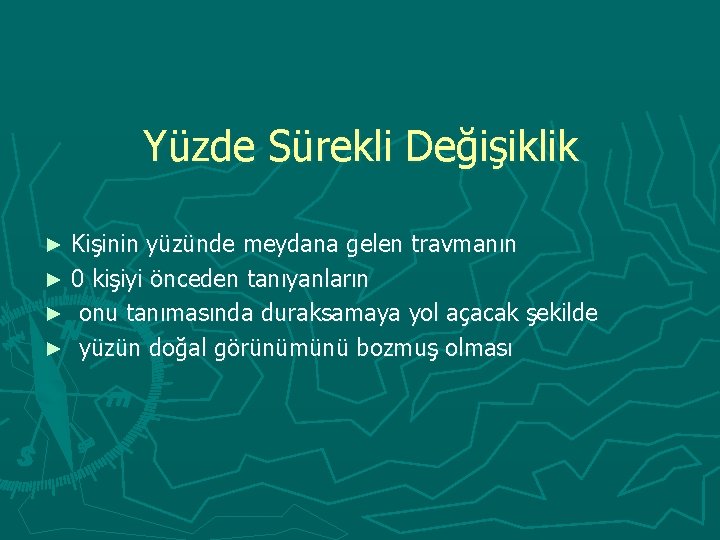 Yüzde Sürekli Değişiklik

► Kişinin yüzünde meydana gelen travmanın
► 0 kişiyi önceden tanıyanların
► onu tanımasında duraksamaya yol açacak şekilde
► yüzün doğal görünümünü bozmuş olması